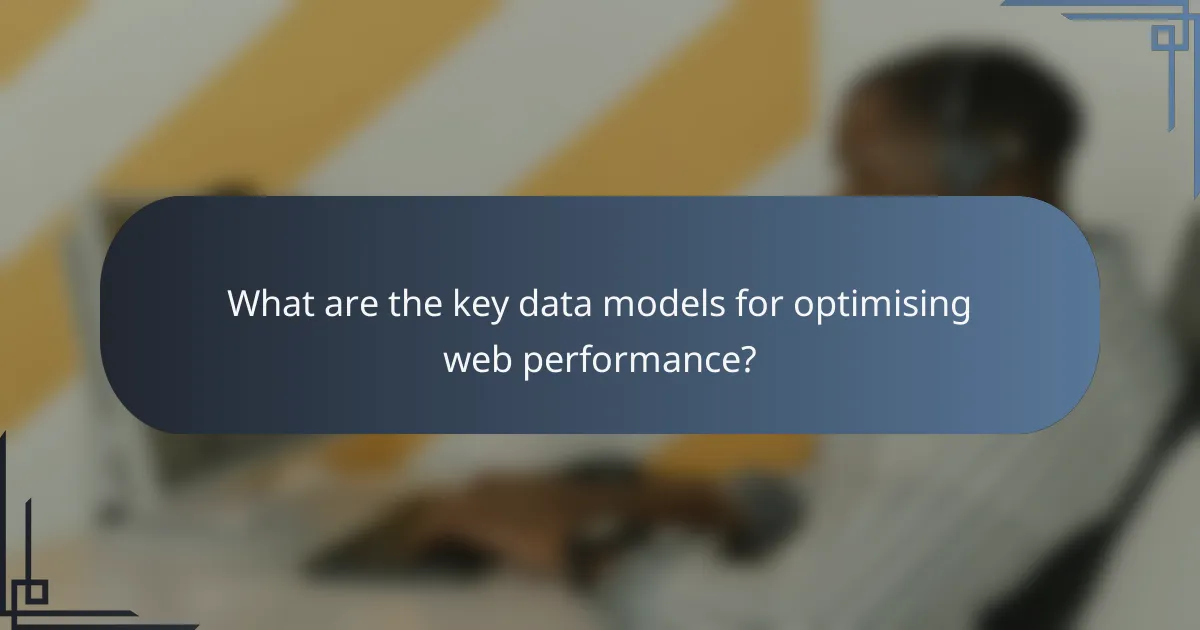 What are the key data models for optimising web performance?